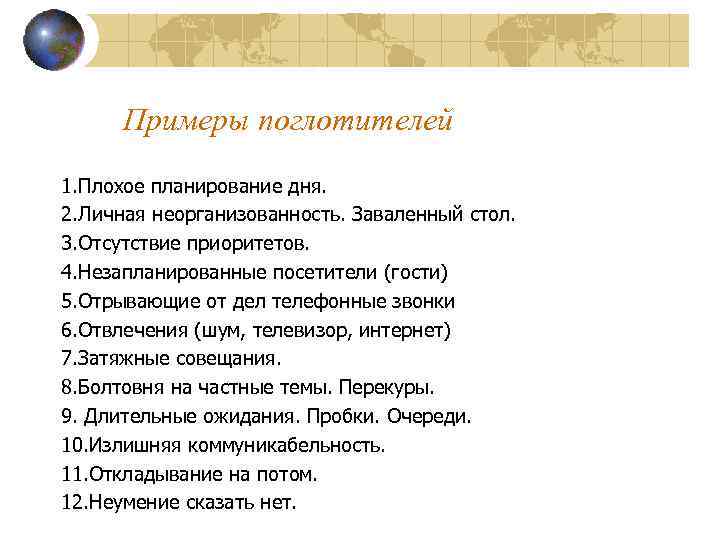 Примеры поглотителей

1.Плохое планирование дня.
2.Личная неорганизованность. Заваленный стол.
3.Отсутствие приоритетов.
4.Незапланированные посетители (гости)
5.Отрывающие от дел телефонные звонки
6.Отвлечения (шум, телевизор, интернет)
7.Затяжные совещания.
8.Болтовня на частные темы. Перекуры.
9. Длительные ожидания. Пробки. Очереди.
10.Излишняя коммуникабельность.
11.Откладывание на потом.
12.Неумение сказать нет.